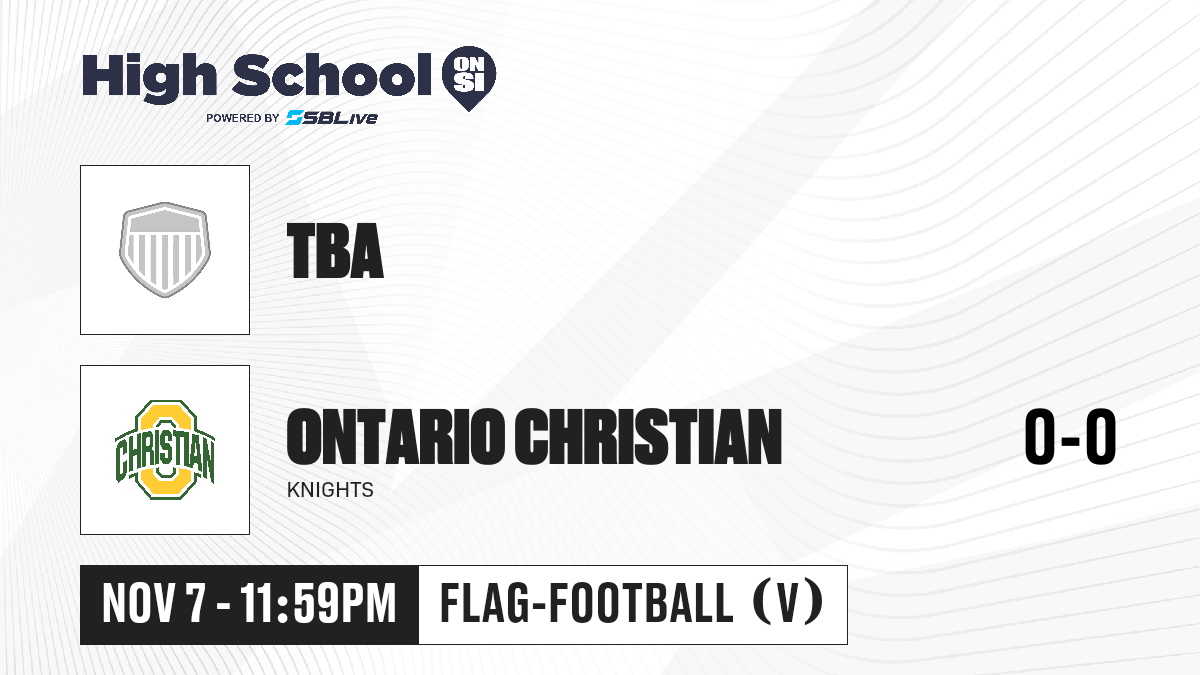 High School ON SI
POWERED BY SBLive

TBA

CHRISTIAN

ONTARIO CHRISTIAN
KNIGHTS

0-0

NOV 7 - 11:59PM

FLAG-FOOTBALL (V)